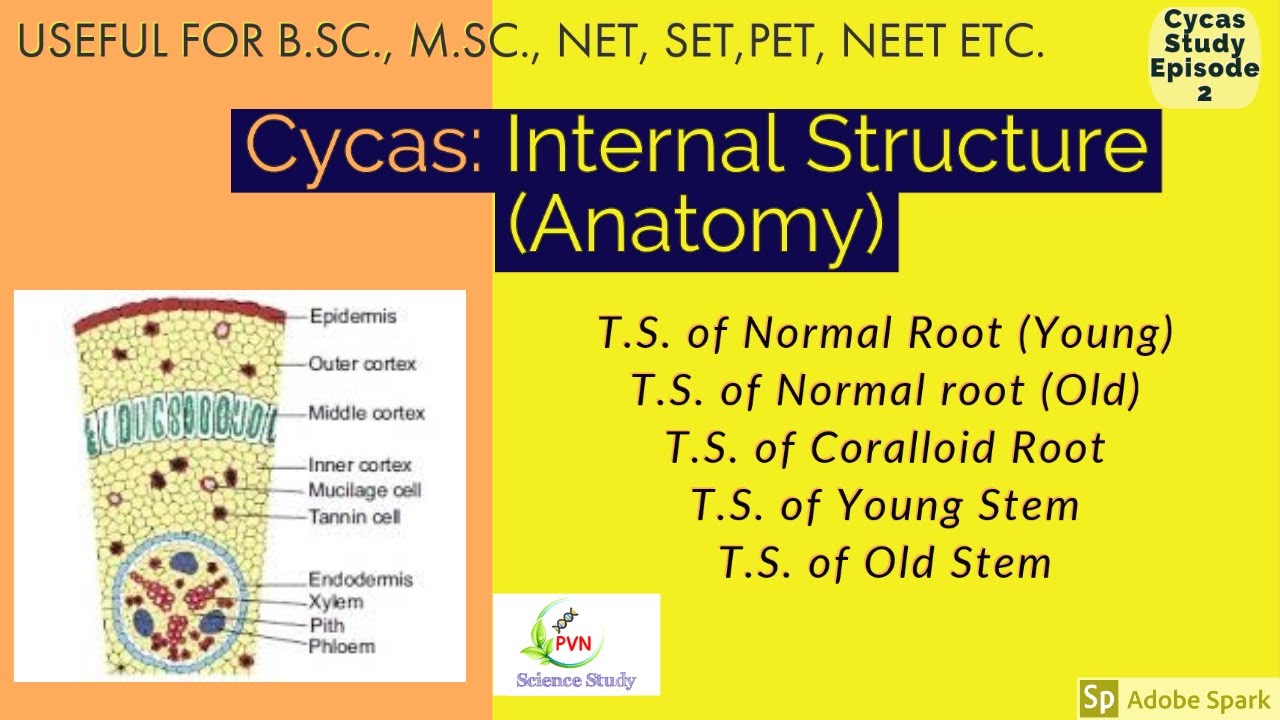 USEFUL FOR B.SC., M.SC., NET, SET,PET, NEET ETC.

Cycas Study Episode 2

Cycas: Internal Structure (Anatomy)

Epidermis
Outer cortex
Middle cortex
Inner cortex
Mucilage cell
Tannin cell
Endodermis
Xylem
Pith
Phloem

T.S. of Normal Root (Young)
T.S. of Normal root (Old)
T.S. of Coralloid Root
T.S. of Young Stem
T.S. of Old Stem

PVN
Science Study

Sp Adobe Spark